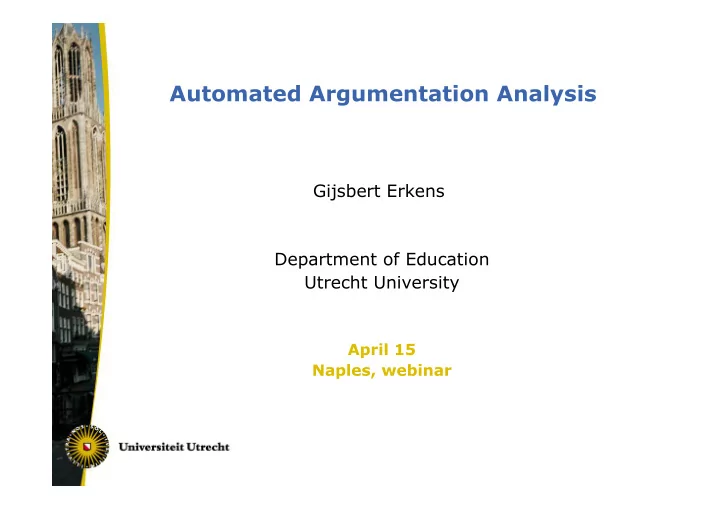 Automated Argumentation Analysis

Gijsbert Erkens

Department of Education
Utrecht University

April 15
Naples, webinar

Universiteit Utrecht